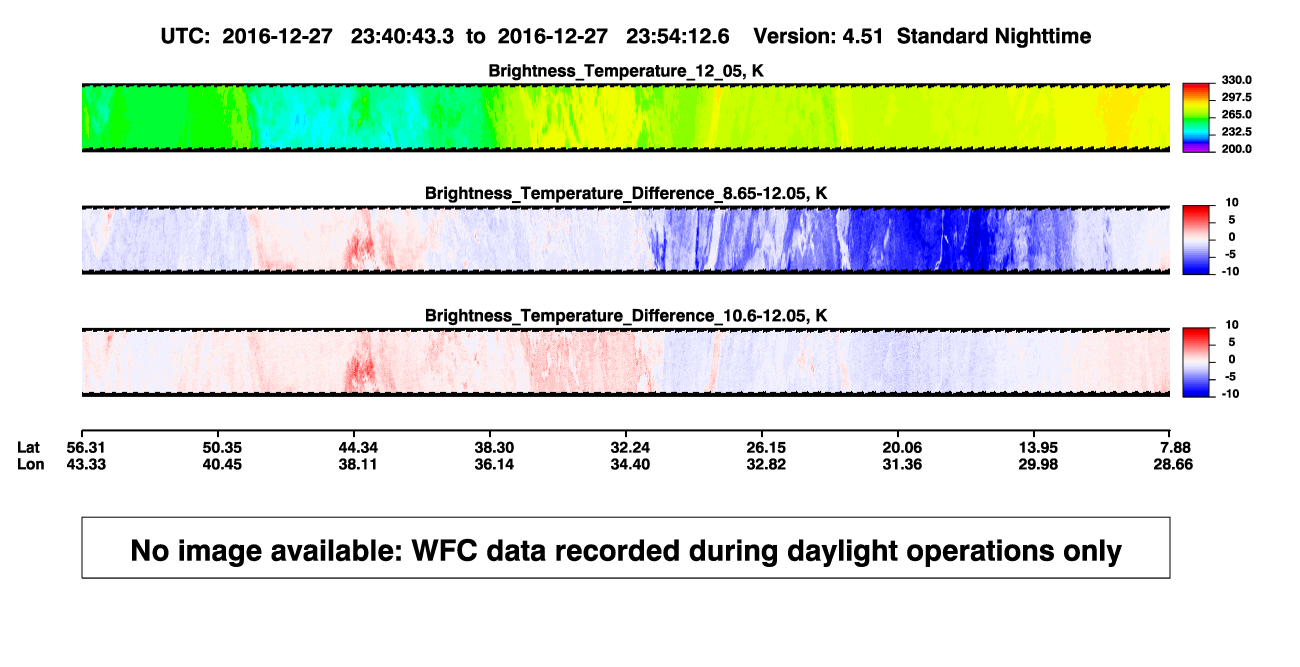 UTC: 2016-12-27 23:40:43.3 to 2016-12-27 23:54:12.6 Version: 4.51 Standard Nighttime

Brightness_Temperature_12_05, K

330.0
297.5
265.0
232.5
200.0

Brightness_Temperature_Difference_8.65-12.05, K

10
5
0
-5
-10

Brightness_Temperature_Difference_10.6-12.05, K

10
5
0
-5
-10

| Lat | 56.31 | 50.35 | 44.34 | 38.30 | 32.24 | 26.15 | 20.06 | 13.95 | 7.88 |
|---|---|---|---|---|---|---|---|---|---|
| Lon | 43.33 | 40.45 | 38.11 | 36.14 | 34.40 | 32.82 | 31.36 | 29.98 | 28.66 |

No image available: WFC data recorded during daylight operations only